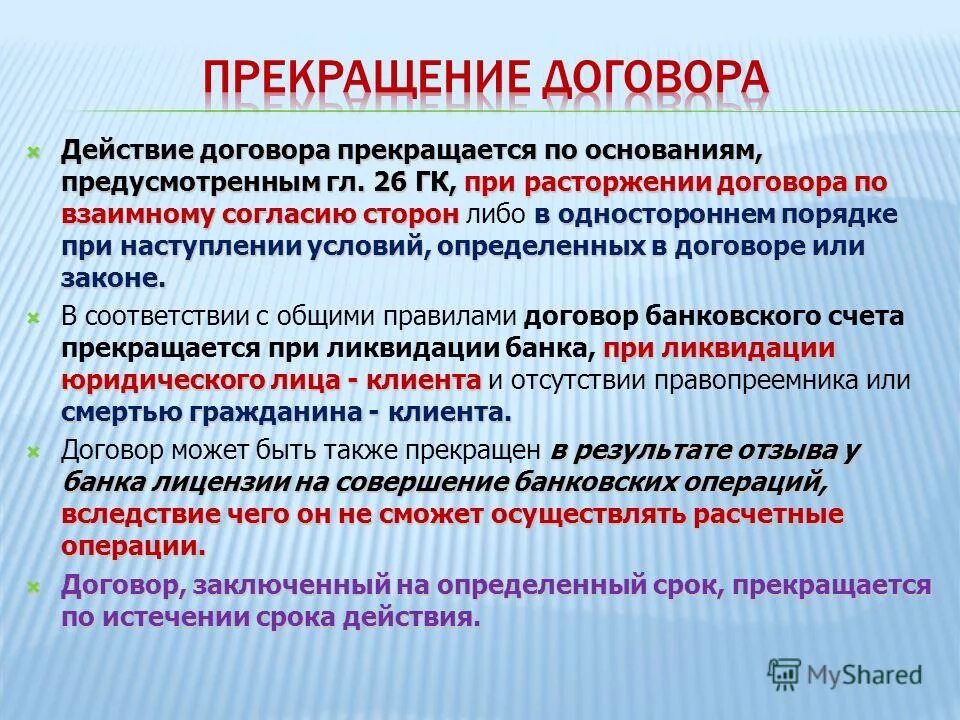 ПРЕКРАЩЕНИЕ ДОГОВОРА

Действие договора прекращается по основаниям, предусмотренным гл. 26 ГК, при расторжении договора по взаимному согласию сторон либо в одностороннем порядке при наступлении условий, определенных в договоре или законе.

В соответствии с общими правилами договор банковского счета прекращается при ликвидации банка, при ликвидации юридического лица - клиента и отсутствии правопреемника или смертью гражданина - клиента.

Договор может быть также прекращен в результате отзыва у банка лицензии на совершение банковских операций, вследствие чего он не сможет осуществлять расчетные операции.

Договор, заключенный на определенный срок, прекращается по истечении срока действия.

MyShared